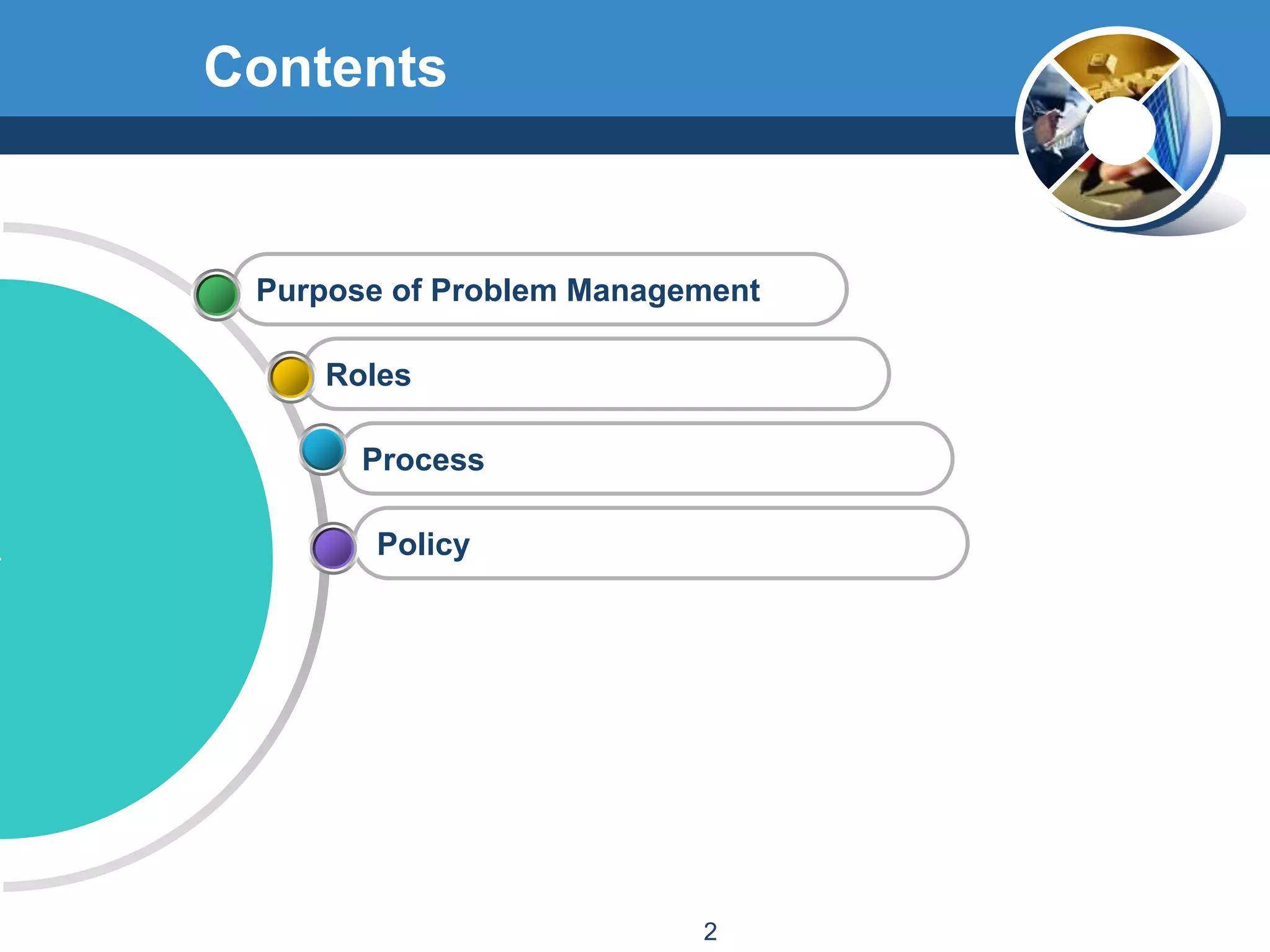 Contents

Purpose of Problem Management

Roles

Process

Policy

2